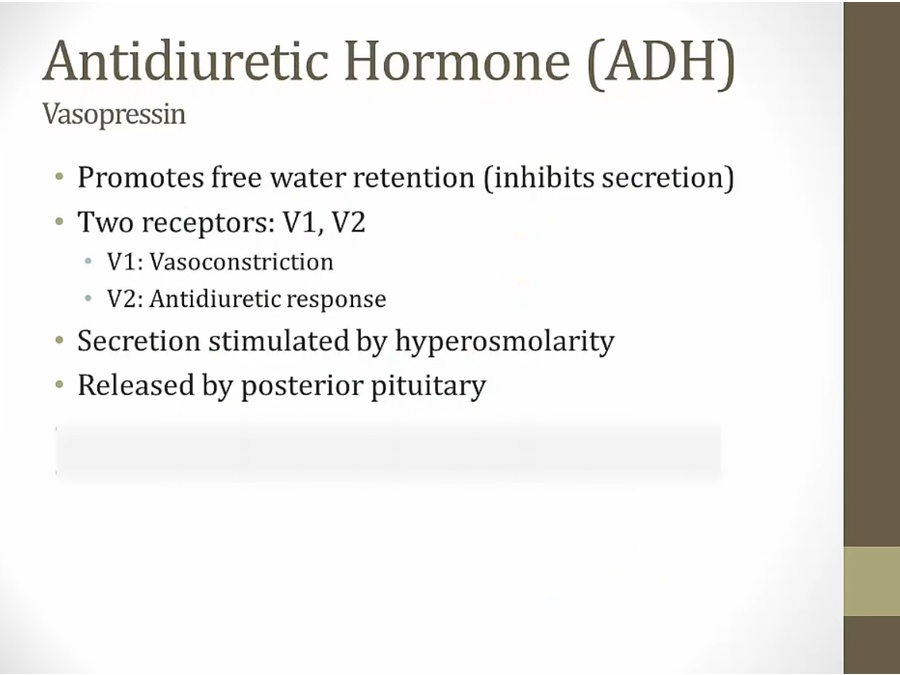 Antidiuretic Hormone (ADH)
Vasopressin

• Promotes free water retention (inhibits secretion)
• Two receptors: V1, V2
  • V1: Vasoconstriction
  • V2: Antidiuretic response
• Secretion stimulated by hyperosmolarity
• Released by posterior pituitary